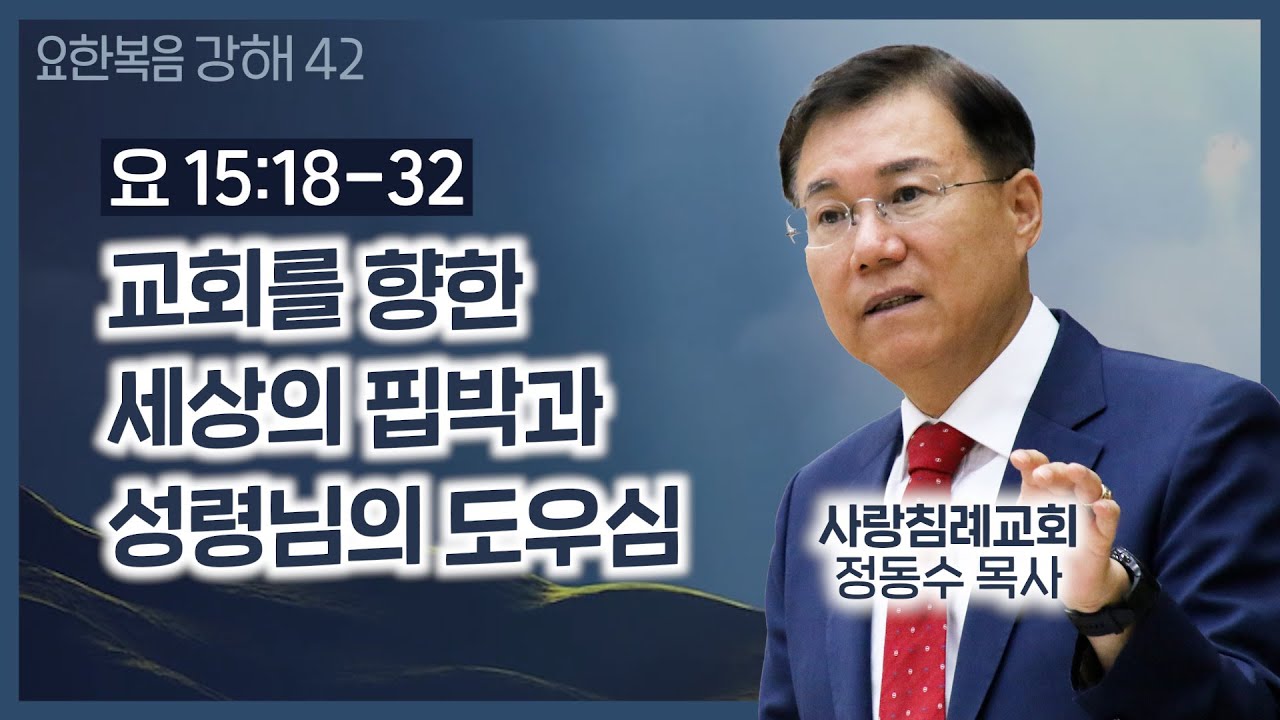 요한복음 강해 42

요 15:18-32

교회를 향한
세상의 핍박과
성령님의 도우심

사랑침례교회
정동수 목사